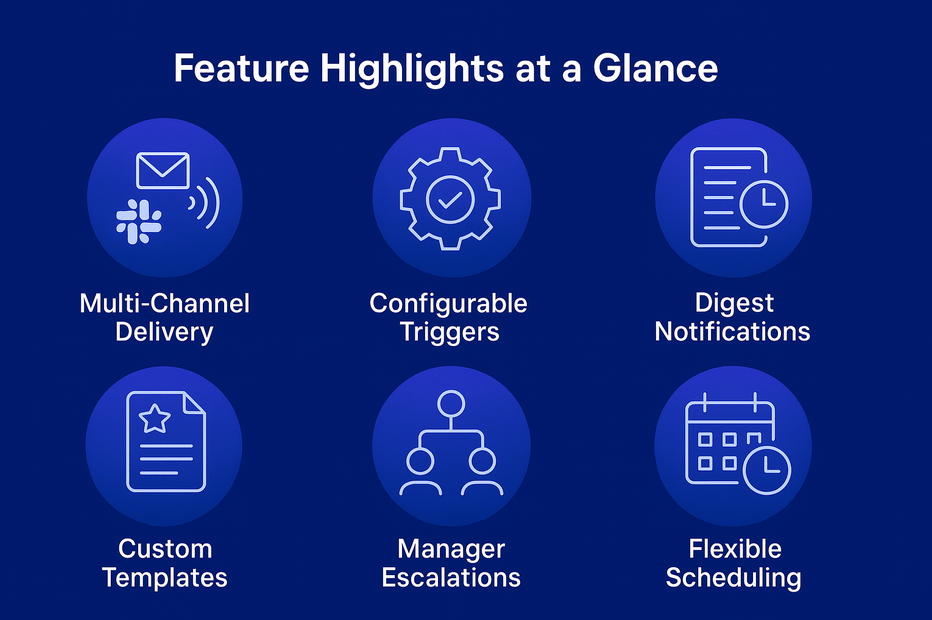 Feature Highlights at a Glance

Multi-Channel Delivery

Configurable Triggers

Digest Notifications

Custom Templates

Manager Escalations

Flexible Scheduling